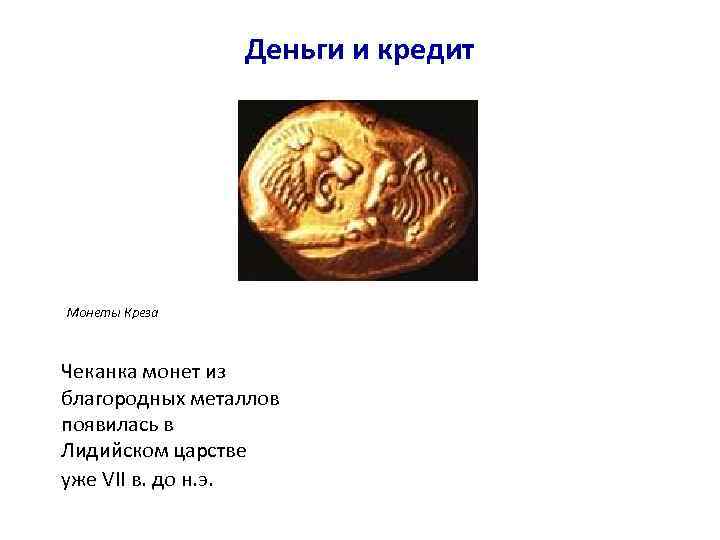 Деньги и кредит

Монеты Креза

Чеканка монет из благородных металлов появилась в Лидийском царстве уже VII в. до н.э.